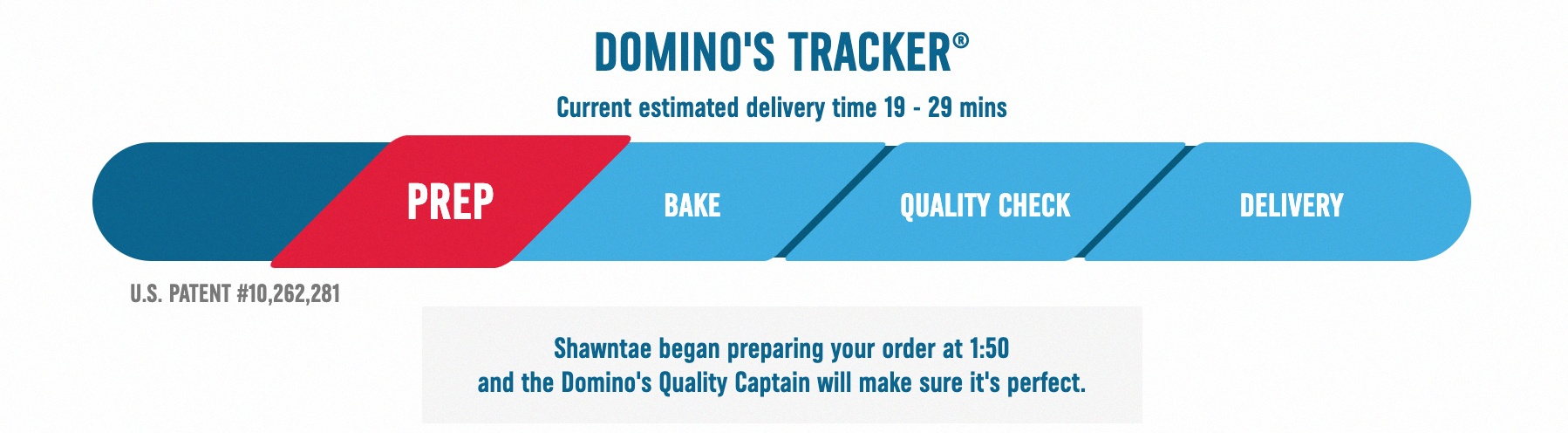 DOMINO'S TRACKER®

Current estimated delivery time 19 - 29 mins

PREP

BAKE

QUALITY CHECK

DELIVERY

U.S. PATENT #10,262,281

Shawntae began preparing your order at 1:50 and the Domino's Quality Captain will make sure it's perfect.